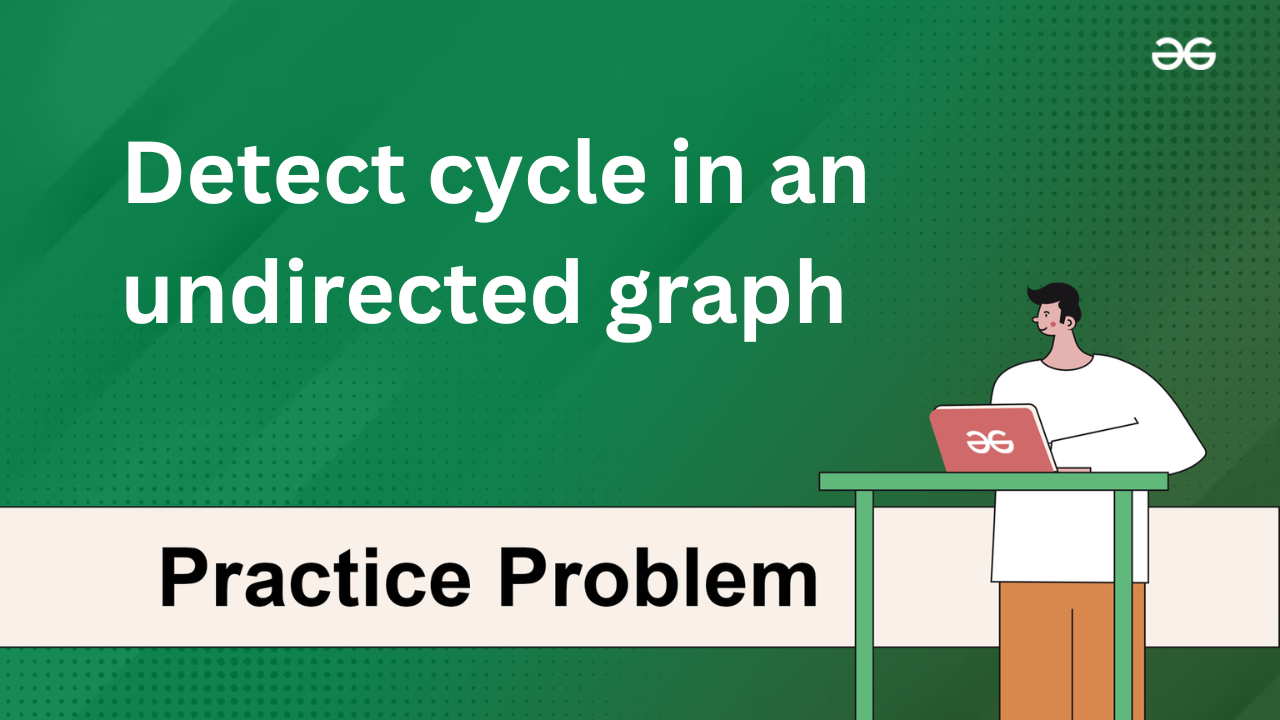 Detect cycle in an undirected graph

Practice Problem